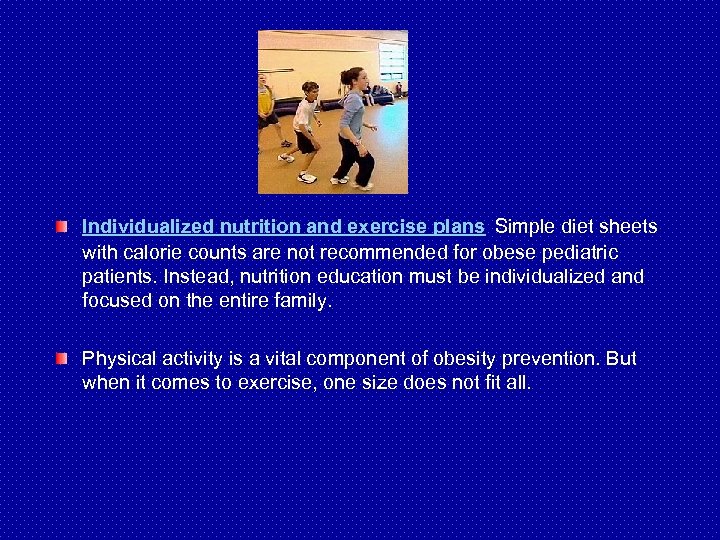 Individualized nutrition and exercise plans Simple diet sheets with calorie counts are not recommended for obese pediatric patients. Instead, nutrition education must be individualized and focused on the entire family.

Physical activity is a vital component of obesity prevention. But when it comes to exercise, one size does not fit all.